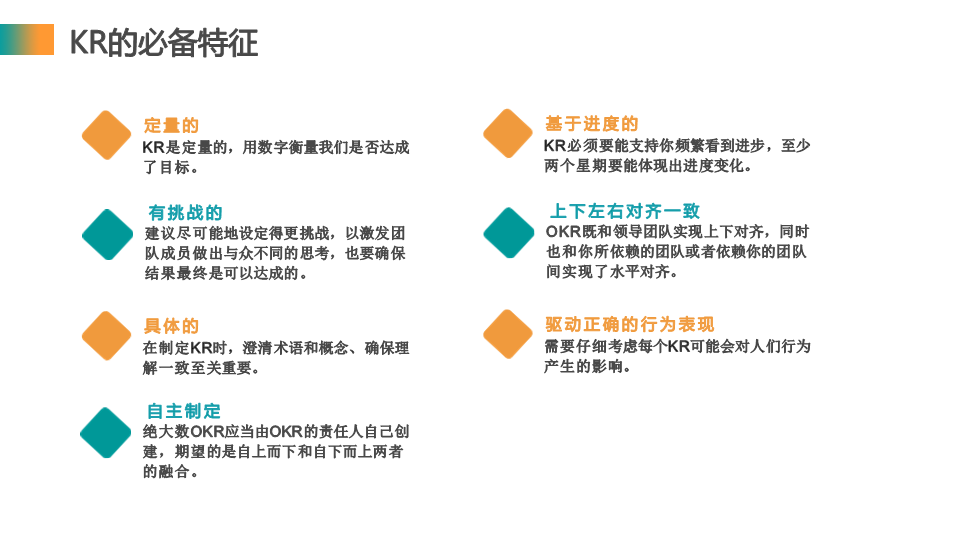 KR的必备特征

定量的
KR是定量的，用数字衡量我们是否达成了目标。

有挑战的
建议尽可能地设定得更挑战，以激发团队成员做出与众不同的思考，也要确保结果最终是可以达成的。

具体的
在制定KR时，澄清术语和概念、确保理解一致至关重要。

自主制定
绝大数OKR应当由OKR的责任人自己创建，期望的是自上而下和自下而上两者的融合。

基于进度的
KR必须要能支持你频繁看到进步，至少两个星期要能体现出进度变化。

上下左右对齐一致
OKR既和领导团队实现上下对齐，同时也和你所依赖的团队或者依赖你的团队间实现了水平对齐。

驱动正确的行为表现
需要仔细考虑每个KR可能会对人们行为产生的影响。